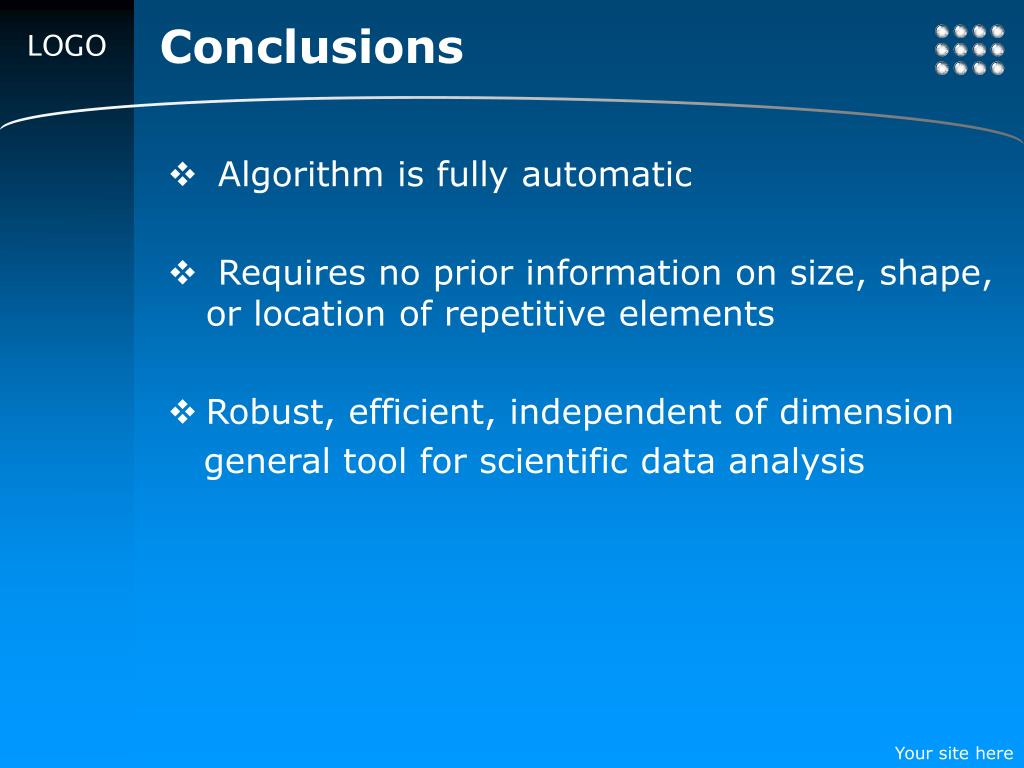 LOGO

Conclusions

❖ Algorithm is fully automatic

❖ Requires no prior information on size, shape, or location of repetitive elements

❖ Robust, efficient, independent of dimension general tool for scientific data analysis

Your site here